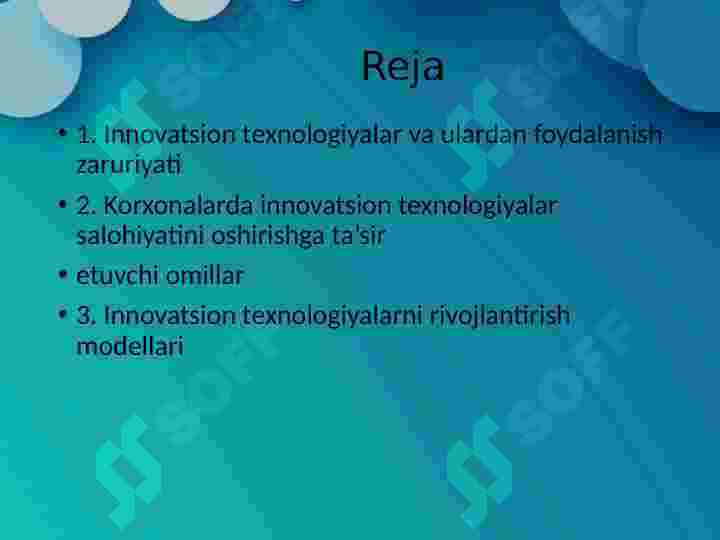 Reja

• 1. Innovatsion texnologiyalar va ulardan foydalanish zaruriyati

• 2. Korxonalarda innovatsion texnologiyalar salohiyatini oshirishga ta'sir

• etuvchi omillar

• 3. Innovatsion texnologiyalarni rivojlantirish modellari

SOFF SOFF SOFF SOFF